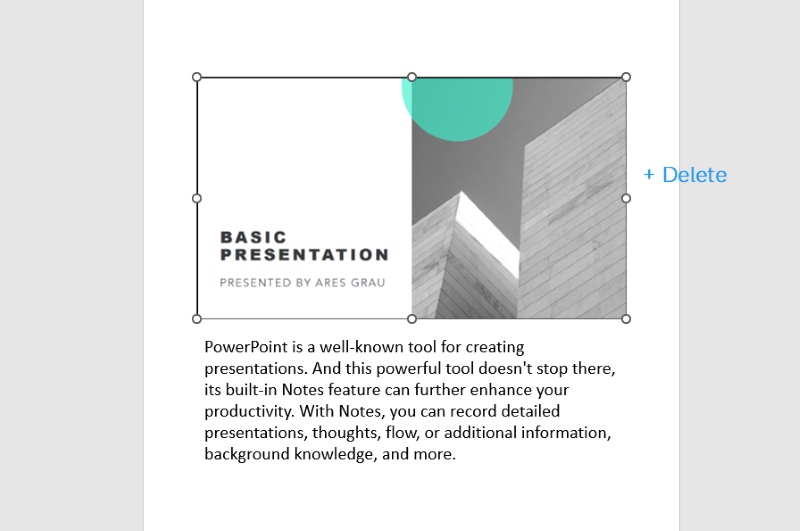 BASIC PRESENTATION

PRESENTED BY ARES GRAU

+ Delete

PowerPoint is a well-known tool for creating presentations. And this powerful tool doesn't stop there, its built-in Notes feature can further enhance your productivity. With Notes, you can record detailed presentations, thoughts, flow, or additional information, background knowledge, and more.